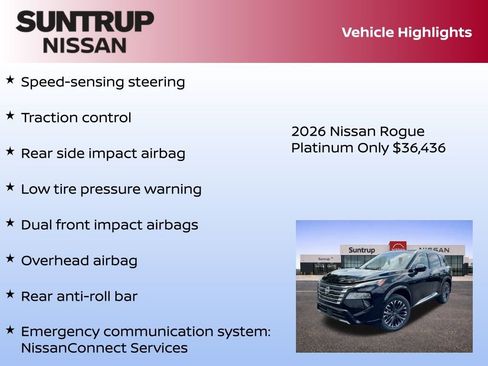 SUNTRUP
NISSAN

Vehicle Highlights

★ Speed-sensing steering

★ Traction control

★ Rear side impact airbag

★ Low tire pressure warning

★ Dual front impact airbags

★ Overhead airbag

★ Rear anti-roll bar

★ Emergency communication system: NissanConnect Services

2026 Nissan Rogue Platinum Only $36,436

Suntrup NISSAN